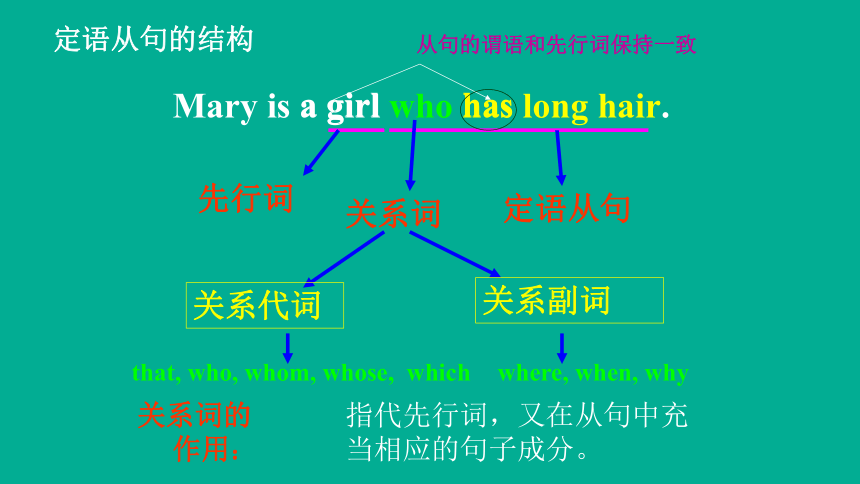 定语从句的结构

从句的谓语和先行词保持一致

Mary is a girl who has long hair.

先行词

关系词

定语从句

关系代词

关系副词

that, who, whom, whose, which

where, when, why

关系词的作用：

指代先行词，又在从句中充当相应的句子成分。